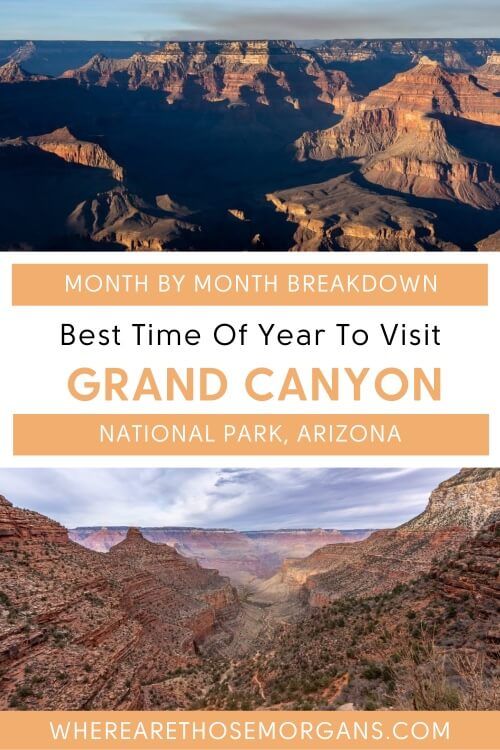 MONTH BY MONTH BREAKDOWN

Best Time Of Year To Visit

GRAND CANYON

NATIONAL PARK, ARIZONA

WHEREARETHOSEMORGANS.COM